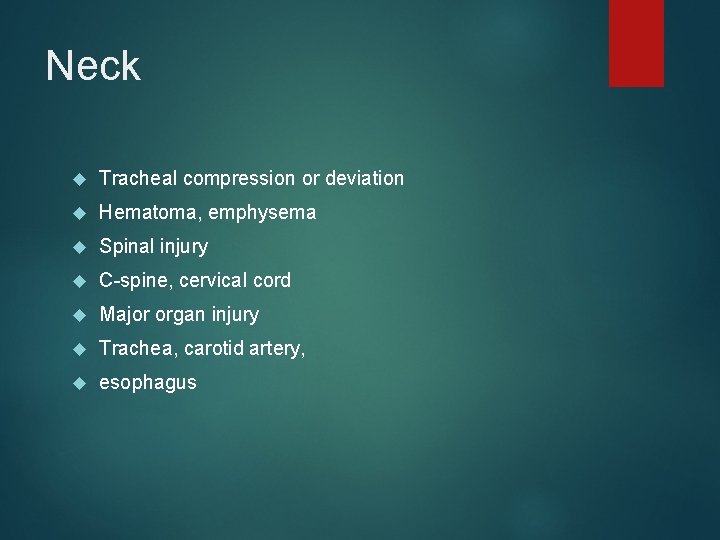 Neck

- Tracheal compression or deviation
- Hematoma, emphysema
- Spinal injury
- C-spine, cervical cord
- Major organ injury
- Trachea, carotid artery,
- esophagus